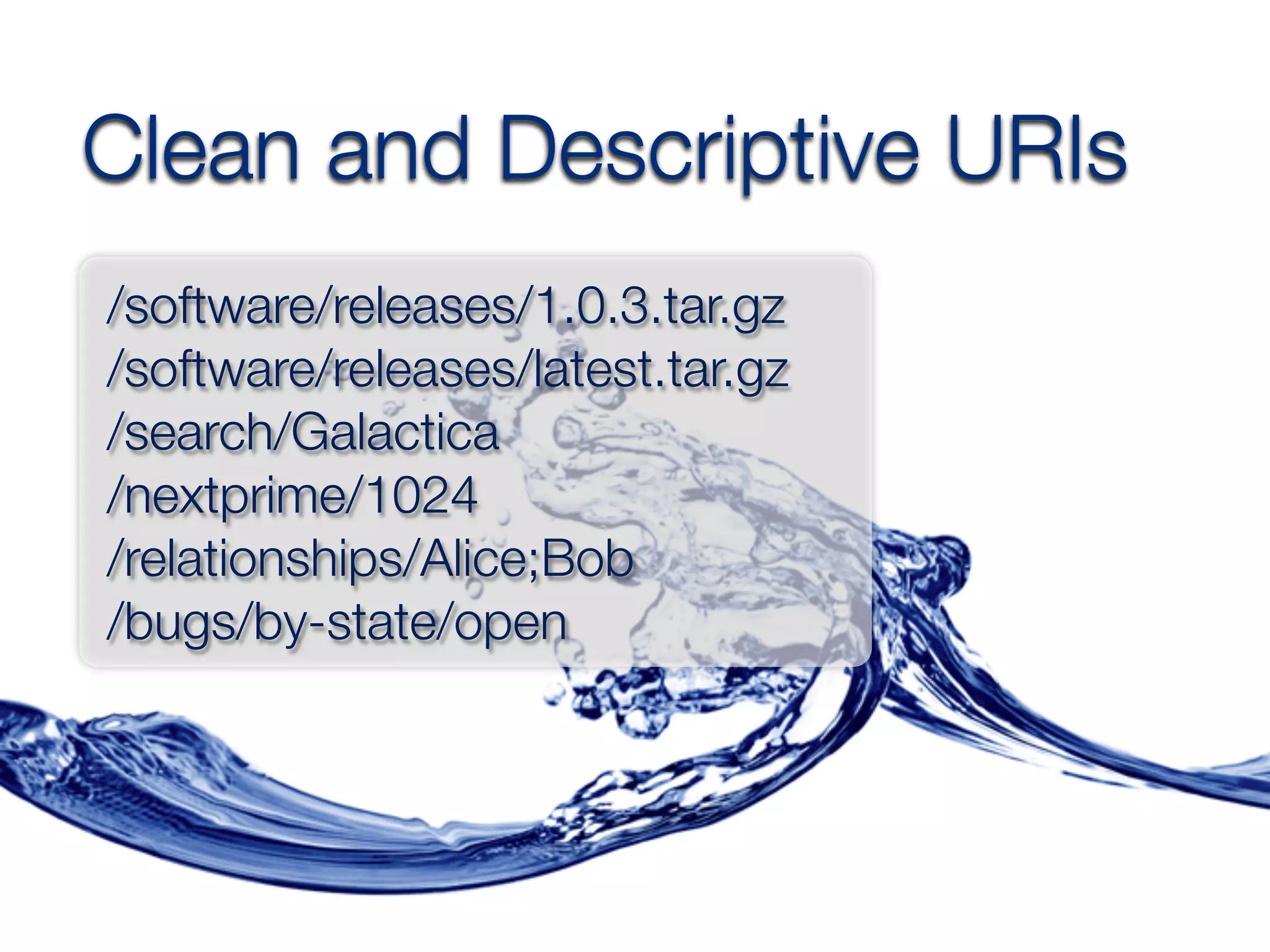 Clean and Descriptive URIs

/software/releases/1.0.3.tar.gz
/software/releases/latest.tar.gz
/search/Galactica
/nextprime/1024
/relationships/Alice;Bob
/bugs/by-state/open